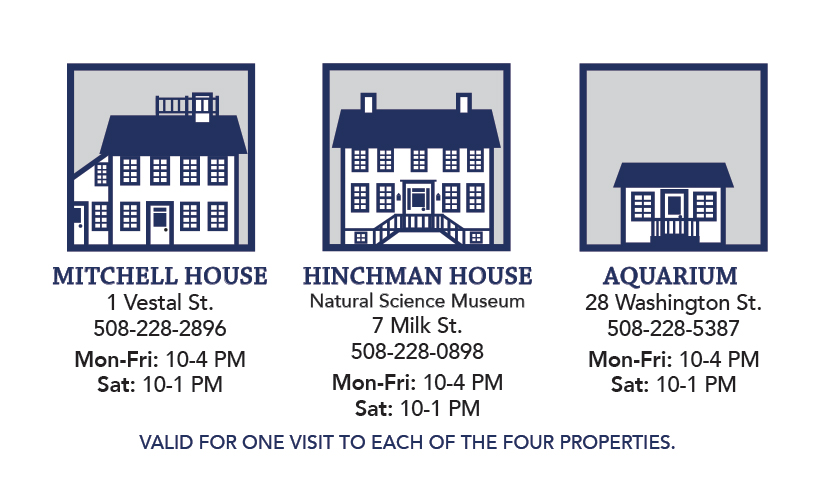 MITCHELL HOUSE
1 Vestal St.
508-228-2896
Mon-Fri: 10-4 PM
Sat: 10-1 PM

HINCHMAN HOUSE
Natural Science Museum
7 Milk St.
508-228-0898
Mon-Fri: 10-4 PM
Sat: 10-1 PM

AQUARIUM
28 Washington St.
508-228-5387
Mon-Fri: 10-4 PM
Sat: 10-1 PM

VALID FOR ONE VISIT TO EACH OF THE FOUR PROPERTIES.